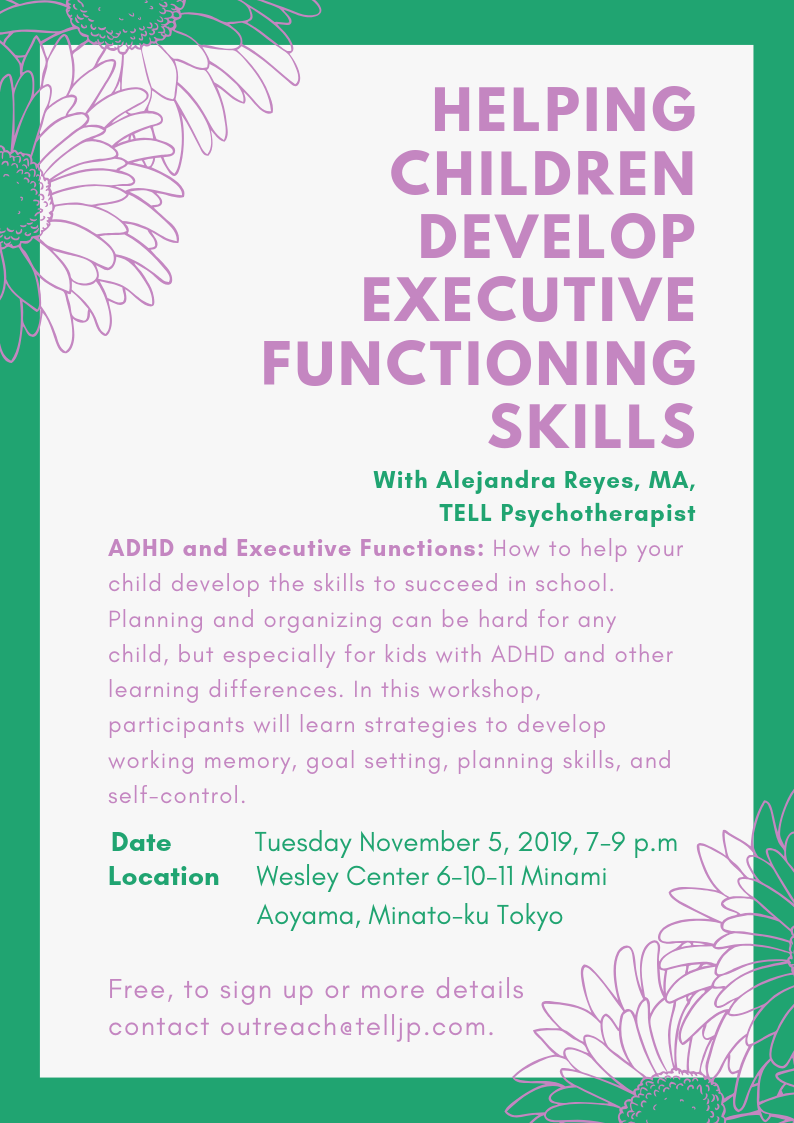 HELPING CHILDREN DEVELOP EXECUTIVE FUNCTIONING SKILLS

With Alejandra Reyes, MA, TELL Psychotherapist

ADHD and Executive Functions: How to help your child develop the skills to succeed in school. Planning and organizing can be hard for any child, but especially for kids with ADHD and other learning differences. In this workshop, participants will learn strategies to develop working memory, goal setting, planning skills, and self-control.

Date Tuesday November 5, 2019, 7-9 p.m
Location Wesley Center 6-10-11 Minami Aoyama, Minato-ku Tokyo

Free, to sign up or more details contact outreach@telljp.com.